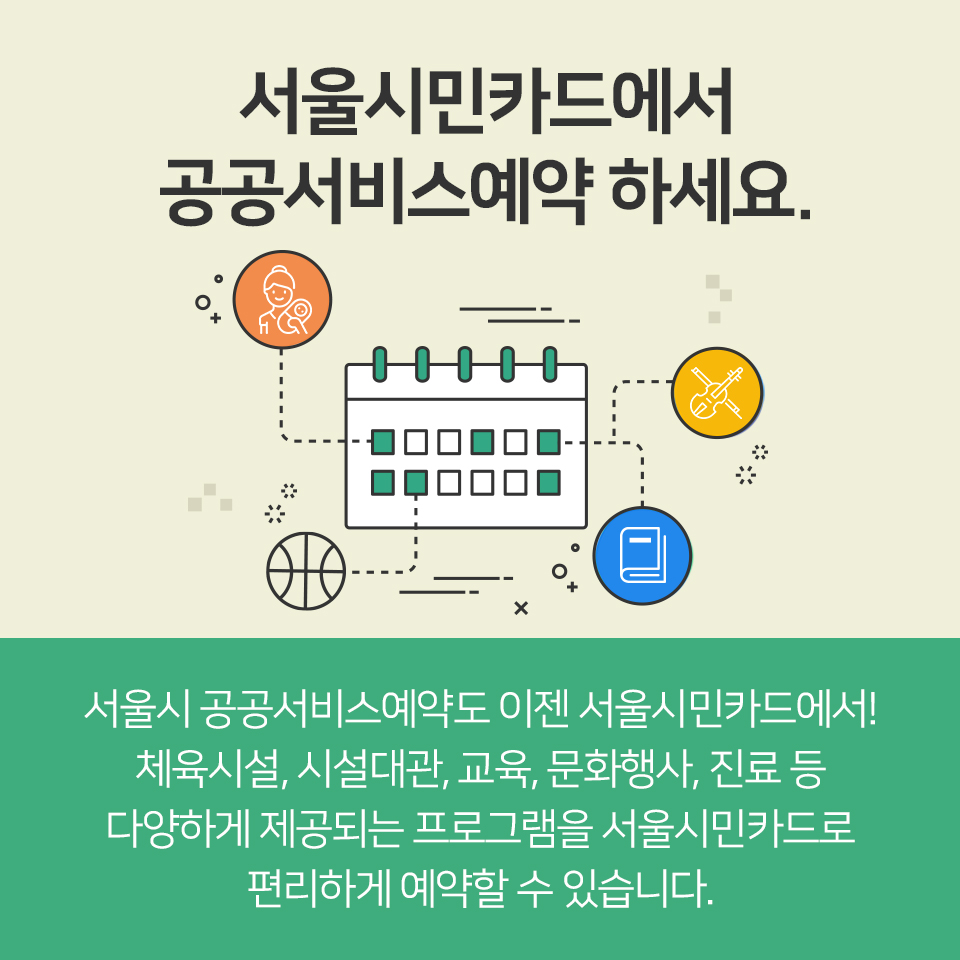 서울시민카드에서
공공서비스예약 하세요.

서울시 공공서비스예약도 이젠 서울시민카드에서!
체육시설, 시설대관, 교육, 문화행사, 진료 등
다양하게 제공되는 프로그램을 서울시민카드로
편리하게 예약할 수 있습니다.